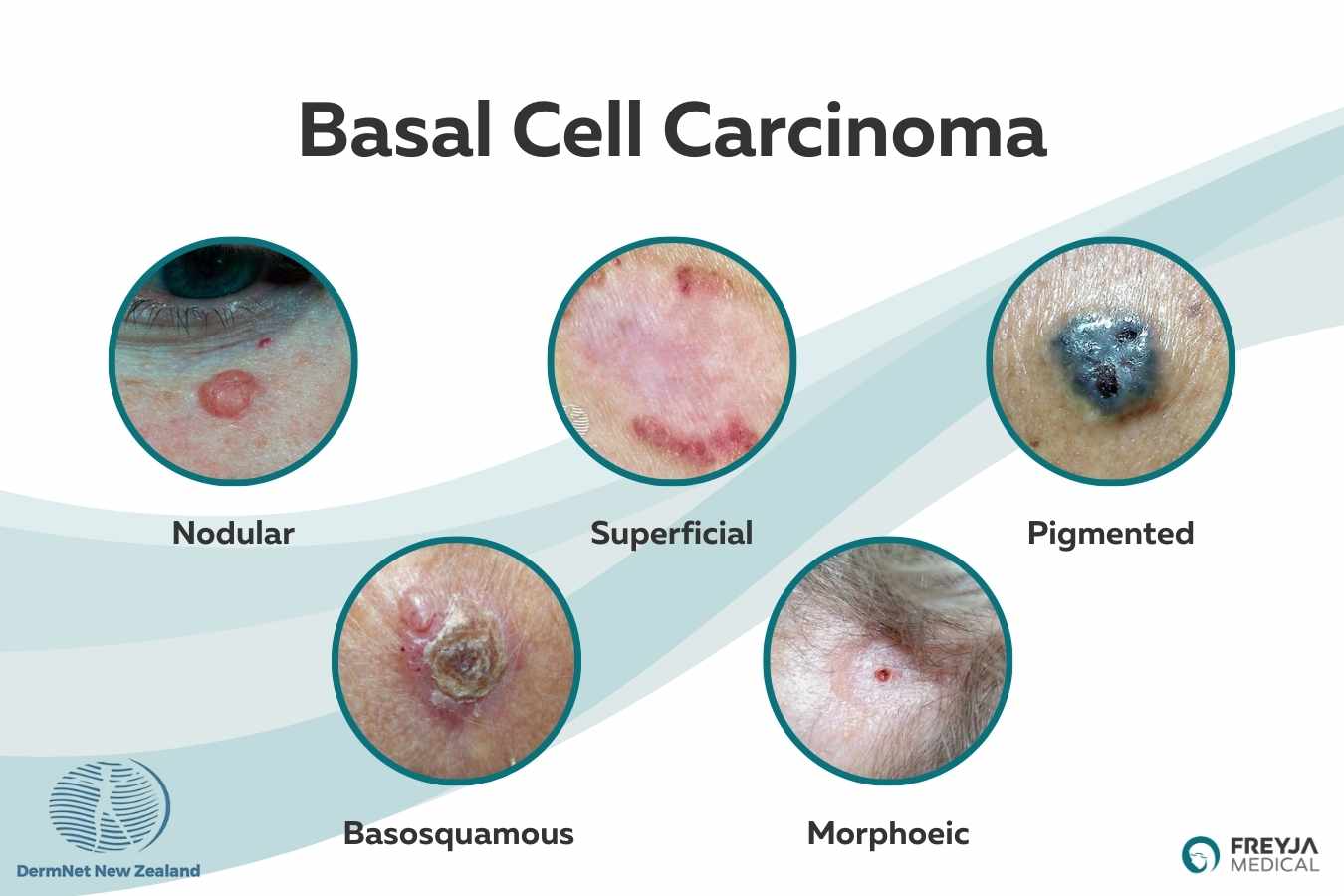 Basal Cell Carcinoma

Nodular

Superficial

Pigmented

Basosquamous

Morphoeic

DermNet New Zealand

FREYJA MEDICAL